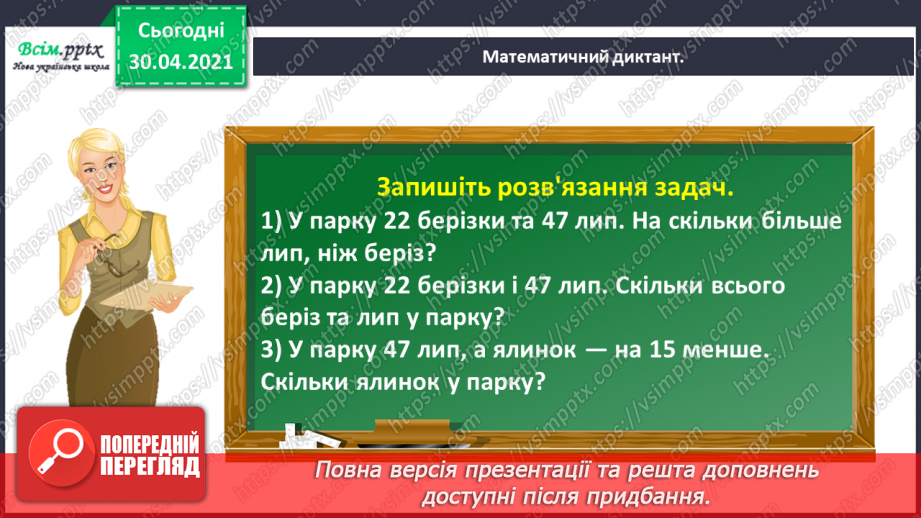 Всім.pptx
Нова українська школа

Сьогодні
30.04.2021

Математичний диктант.

Запишіть розв'язання задач.
1) У парку 22 берізки та 47 лип. На скільки більше лип, ніж беріз?
2) У парку 22 берізки і 47 лип. Скільки всього беріз та лип у парку?
3) У парку 47 лип, а ялинок — на 15 менше. Скільки ялинок у парку?

ПОПЕРЕДНІЙ ПЕРЕГЛЯД

Повна версія презентації та решта доповнень доступні після придбання.

https://vsimpptx.com